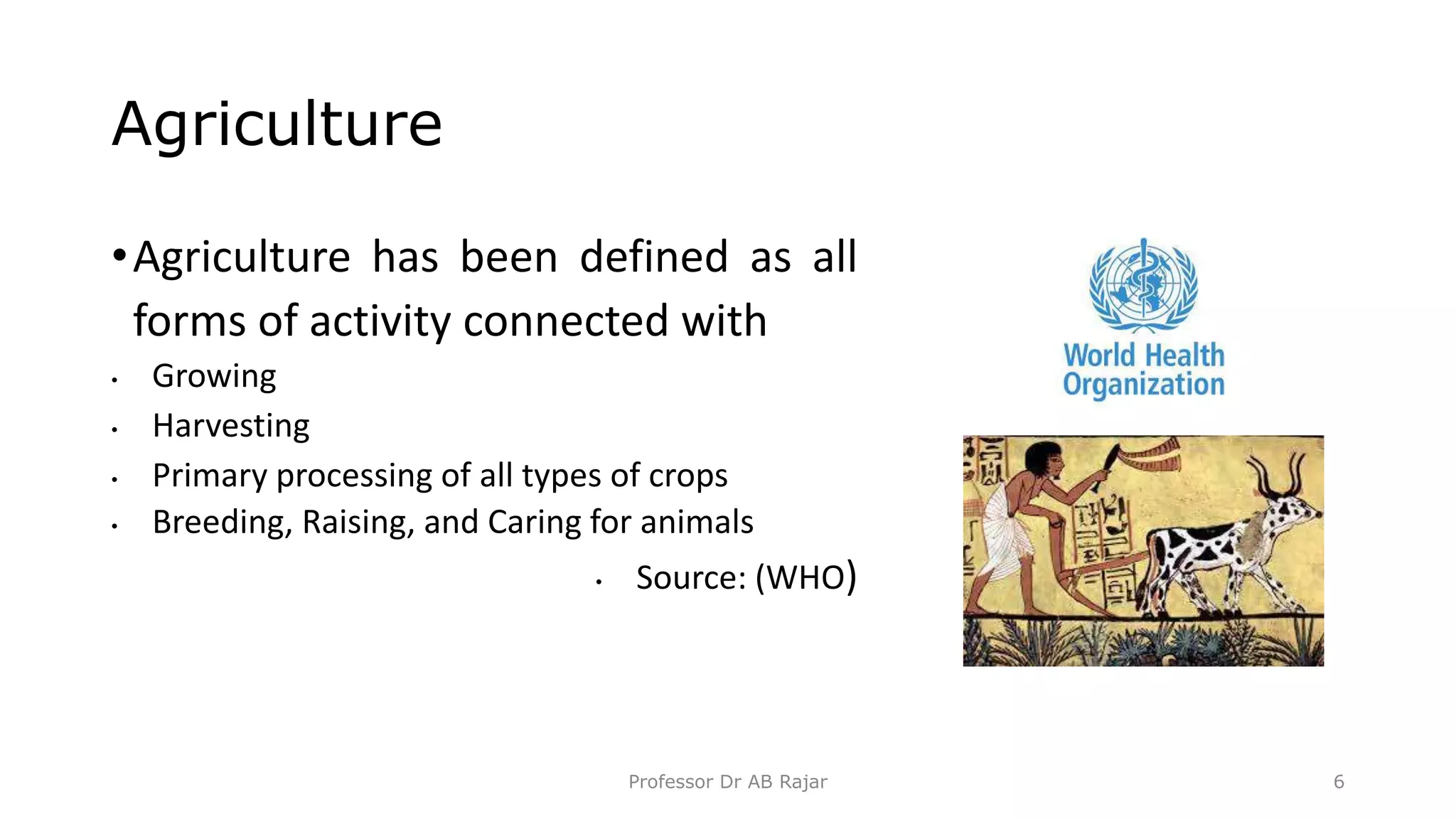 Agriculture

• Agriculture has been defined as all forms of activity connected with

• Growing
• Harvesting
• Primary processing of all types of crops
• Breeding, Raising, and Caring for animals

• Source: (WHO)

World Health Organization

Professor Dr AB Rajar

6